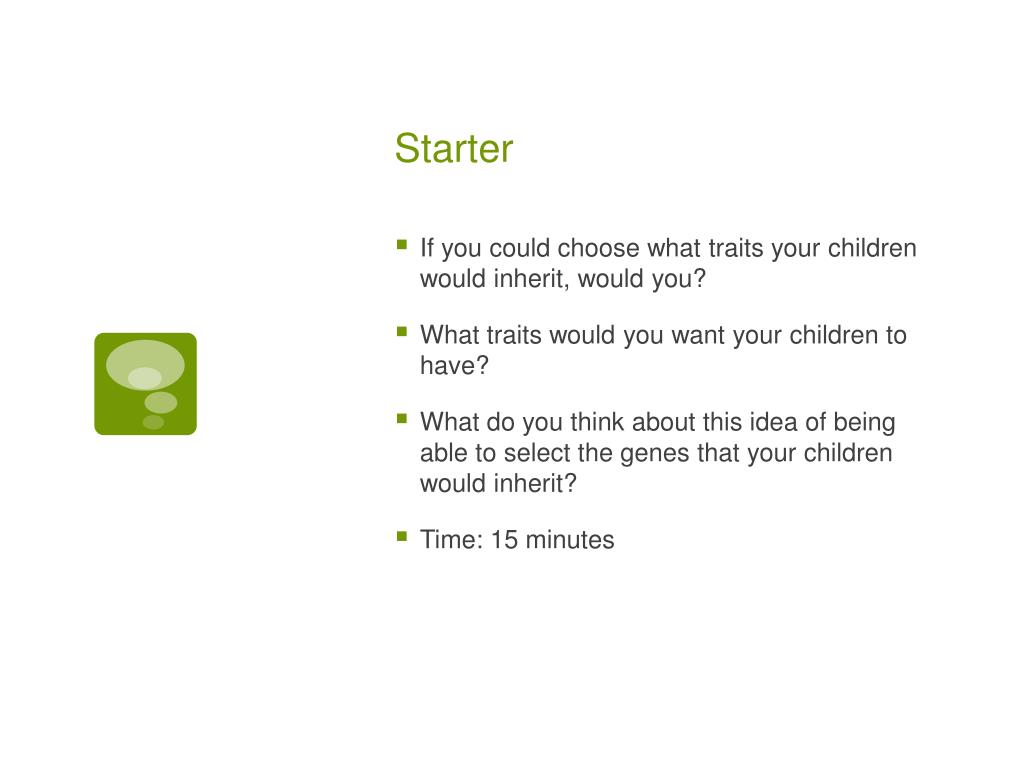 Starter

- If you could choose what traits your children would inherit, would you?
- What traits would you want your children to have?
- What do you think about this idea of being able to select the genes that your children would inherit?
- Time: 15 minutes